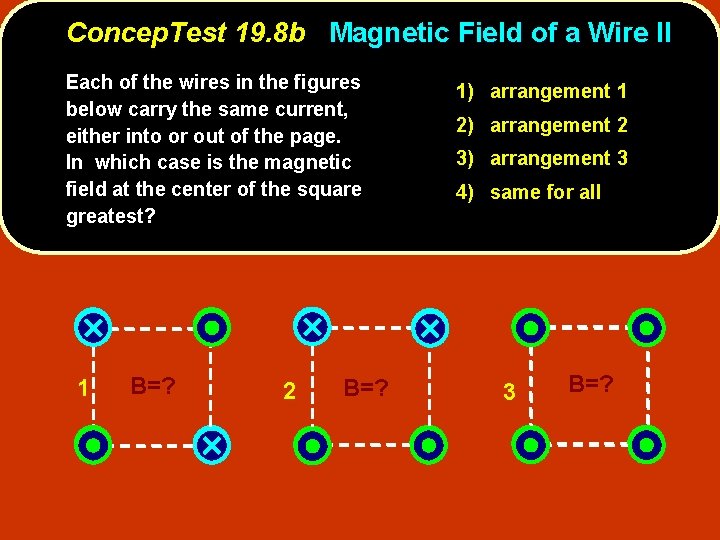 ConcepTest 19.8b Magnetic Field of a Wire II

Each of the wires in the figures below carry the same current, either into or out of the page. In which case is the magnetic field at the center of the square greatest?

1) arrangement 1
2) arrangement 2
3) arrangement 3
4) same for all

1 B=?

2 B=?

3 B=?